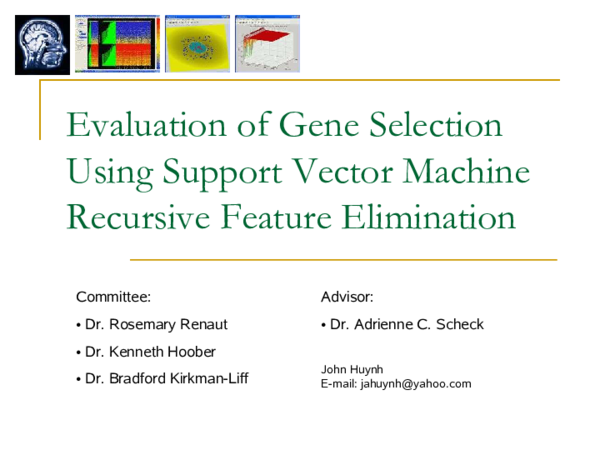 Evaluation of Gene Selection Using Support Vector Machine Recursive Feature Elimination

Committee:

• Dr. Rosemary Renaut

• Dr. Kenneth Hoober

• Dr. Bradford Kirkman-Liff

Advisor:

• Dr. Adrienne C. Scheck

John Huynh
E-mail: jahuynh@yahoo.com